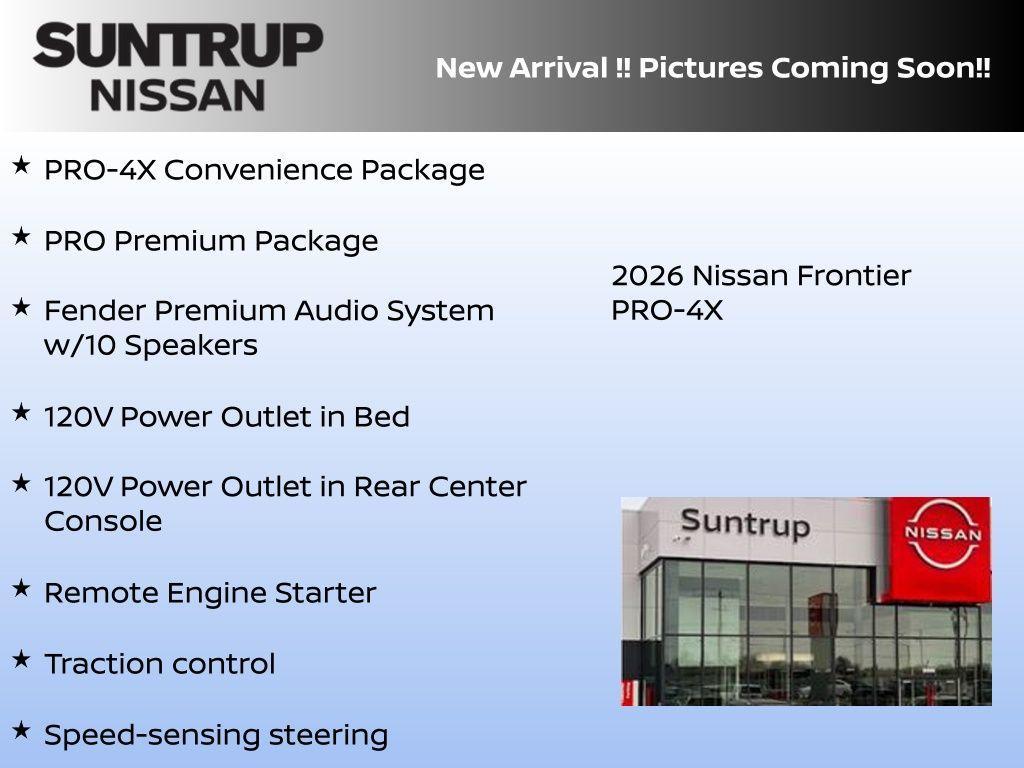 SUNTRUP
NISSAN

New Arrival !! Pictures Coming Soon!!

★ PRO-4X Convenience Package

★ PRO Premium Package

★ Fender Premium Audio System w/10 Speakers

★ 120V Power Outlet in Bed

★ 120V Power Outlet in Rear Center Console

★ Remote Engine Starter

★ Traction control

★ Speed-sensing steering

2026 Nissan Frontier PRO-4X

Suntrup

NISSAN